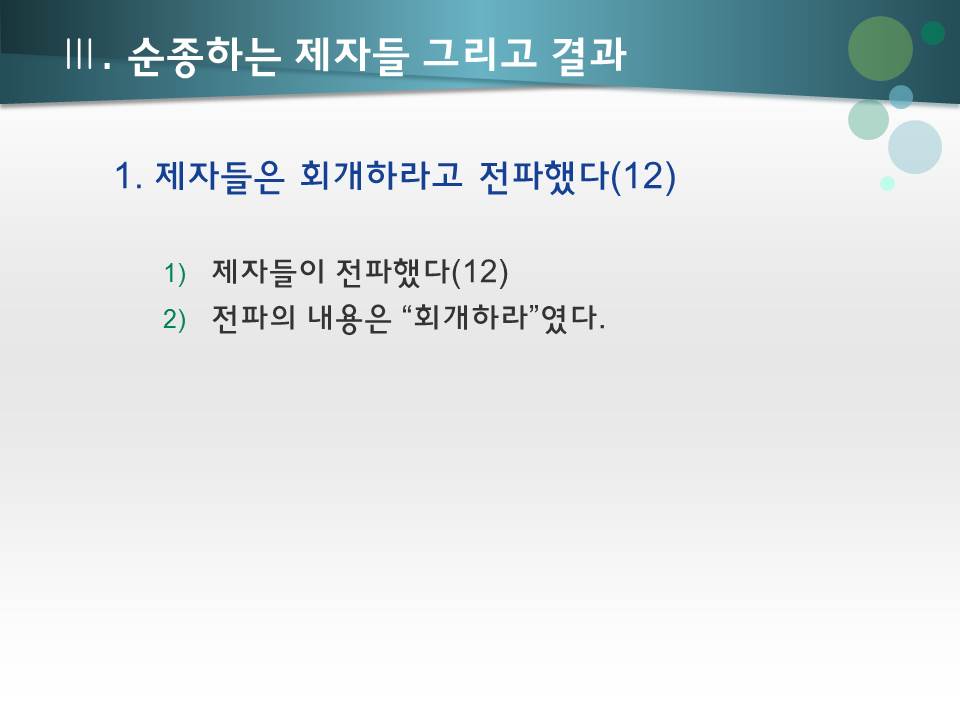 Ⅲ. 순종하는 제자들 그리고 결과

1. 제자들은 회개하라고 전파했다(12)

1) 제자들이 전파했다(12)
2) 전파의 내용은 “회개하라”였다.